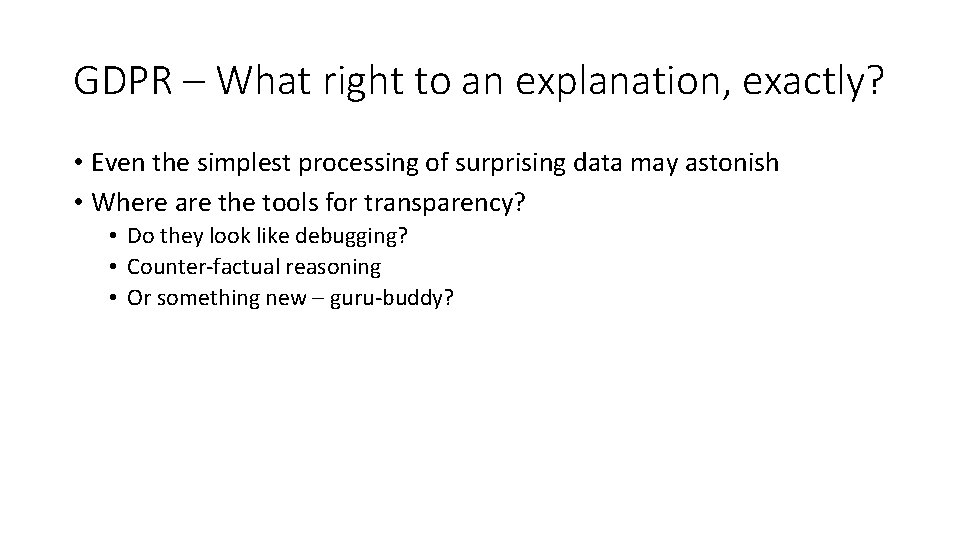 GDPR – What right to an explanation, exactly?

• Even the simplest processing of surprising data may astonish
• Where are the tools for transparency?
  • Do they look like debugging?
  • Counter-factual reasoning
  • Or something new – guru-buddy?